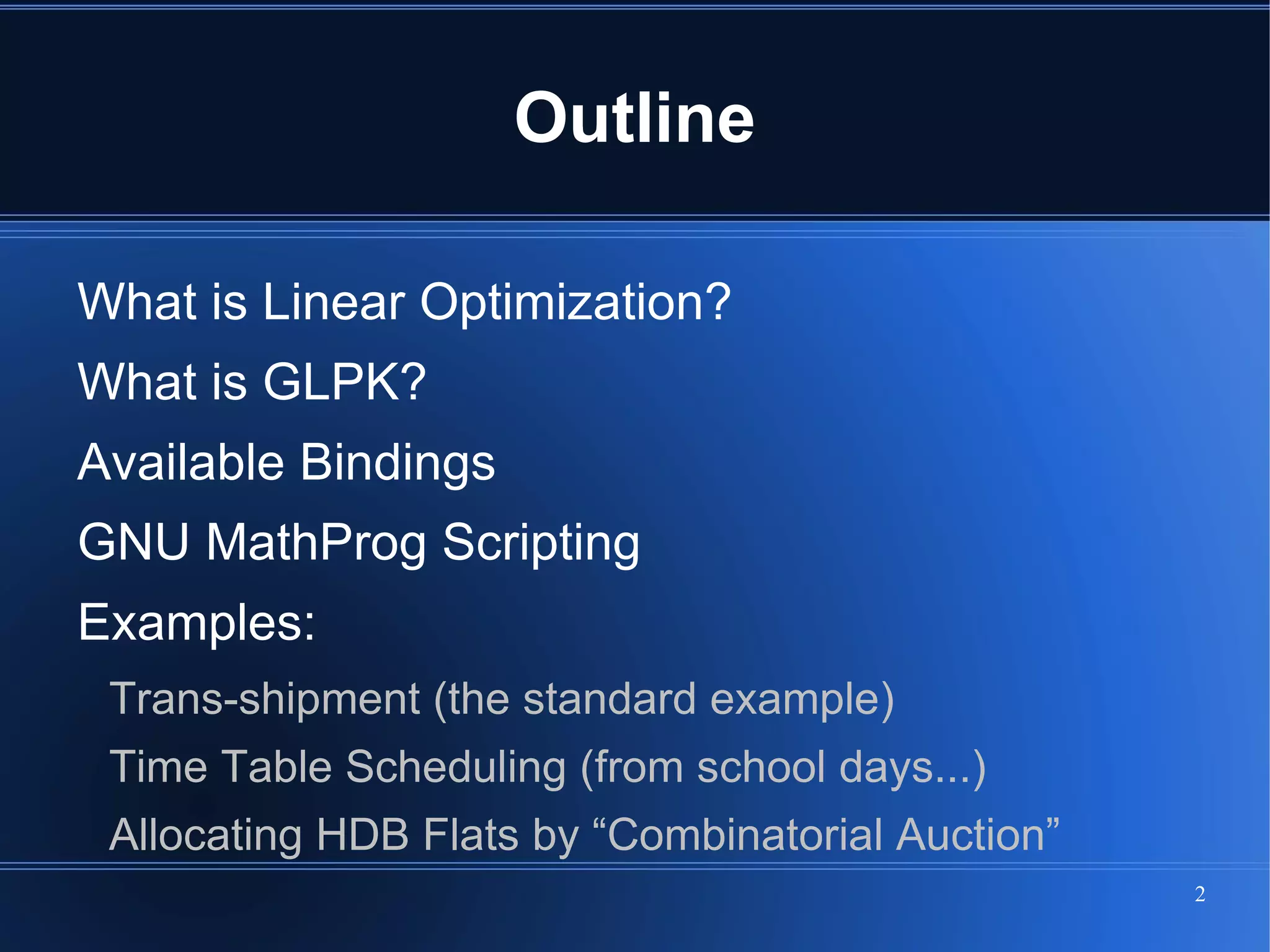 Outline

What is Linear Optimization?

What is GLPK?

Available Bindings

GNU MathProg Scripting

Examples:

Trans-shipment (the standard example)

Time Table Scheduling (from school days...)

Allocating HDB Flats by “Combinatorial Auction”

2